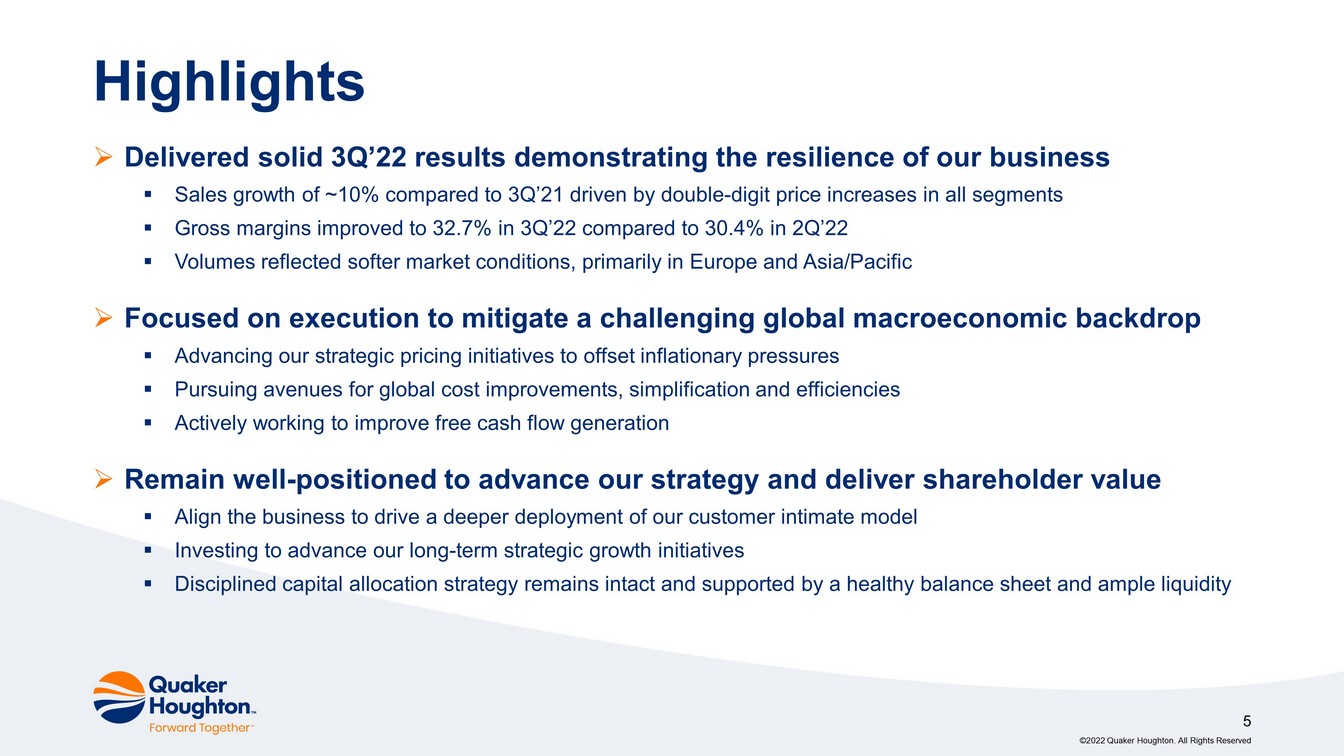 Highlights

➢ Delivered solid 3Q'22 results demonstrating the resilience of our business
▪ Sales growth of ~10% compared to 3Q'21 driven by double-digit price increases in all segments
▪ Gross margins improved to 32.7% in 3Q'22 compared to 30.4% in 2Q'22
▪ Volumes reflected softer market conditions, primarily in Europe and Asia/Pacific

➢ Focused on execution to mitigate a challenging global macroeconomic backdrop
▪ Advancing our strategic pricing initiatives to offset inflationary pressures
▪ Pursuing avenues for global cost improvements, simplification and efficiencies
▪ Actively working to improve free cash flow generation

➢ Remain well-positioned to advance our strategy and deliver shareholder value
▪ Align the business to drive a deeper deployment of our customer intimate model
▪ Investing to advance our long-term strategic growth initiatives
▪ Disciplined capital allocation strategy remains intact and supported by a healthy balance sheet and ample liquidity

Quaker Houghton™
Forward Together™

5

©2022 Quaker Houghton. All Rights Reserved